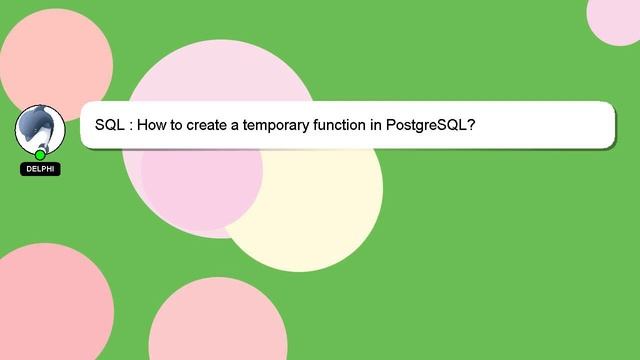 DELPHI

SQL : How to create a temporary function in PostgreSQL?